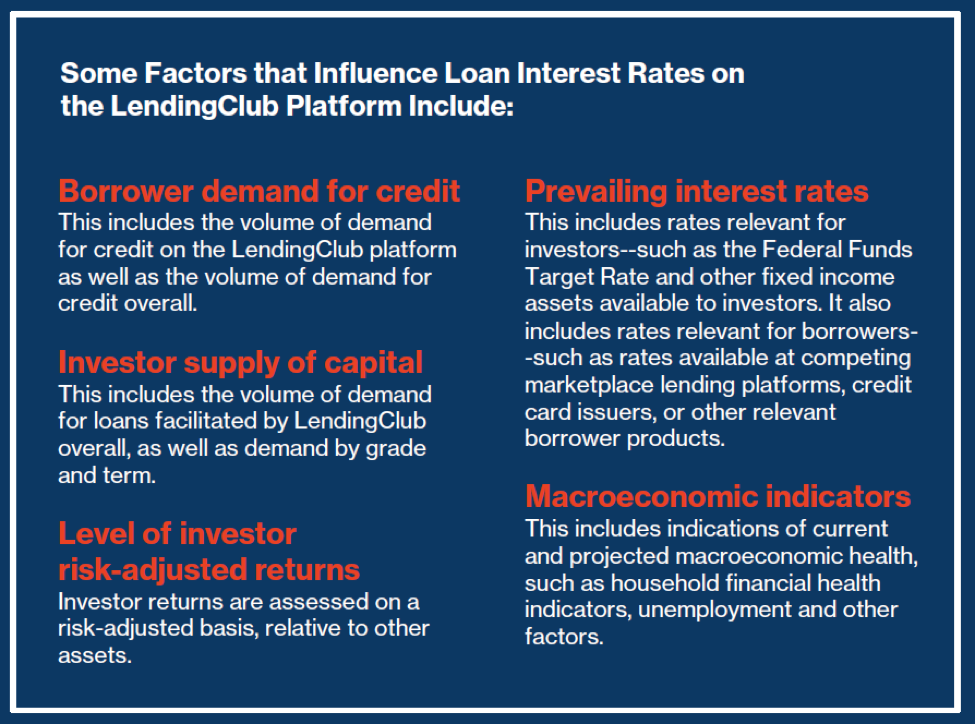 Some Factors that Influence Loan Interest Rates on the LendingClub Platform Include:

Borrower demand for credit
This includes the volume of demand for credit on the LendingClub platform as well as the volume of demand for credit overall.

Investor supply of capital
This includes the volume of demand for loans facilitated by LendingClub overall, as well as demand by grade and term.

Level of investor risk-adjusted returns
Investor returns are assessed on a risk-adjusted basis, relative to other assets.

Prevailing interest rates
This includes rates relevant for investors--such as the Federal Funds Target Rate and other fixed income assets available to investors. It also includes rates relevant for borrowers--such as rates available at competing marketplace lending platforms, credit card issuers, or other relevant borrower products.

Macroeconomic indicators
This includes indications of current and projected macroeconomic health, such as household financial health indicators, unemployment and other factors.